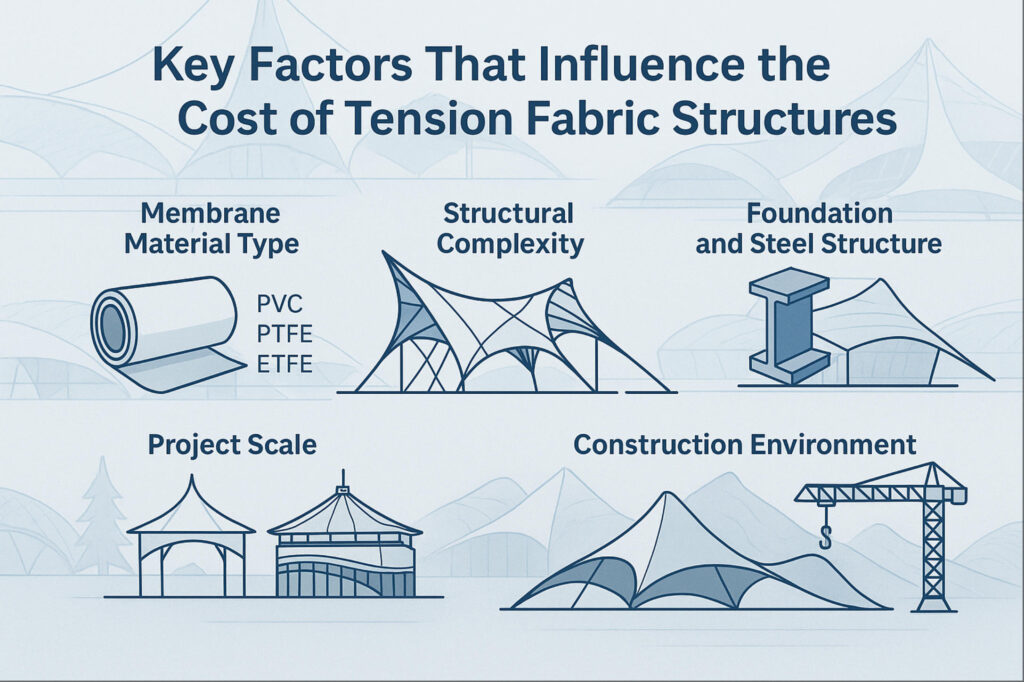 Key Factors That Influence the Cost of Tension Fabric Structures

Membrane Material Type

PVC
PTFE
ETFE

Structural Complexity

Foundation and Steel Structure

Project Scale

Construction Environment